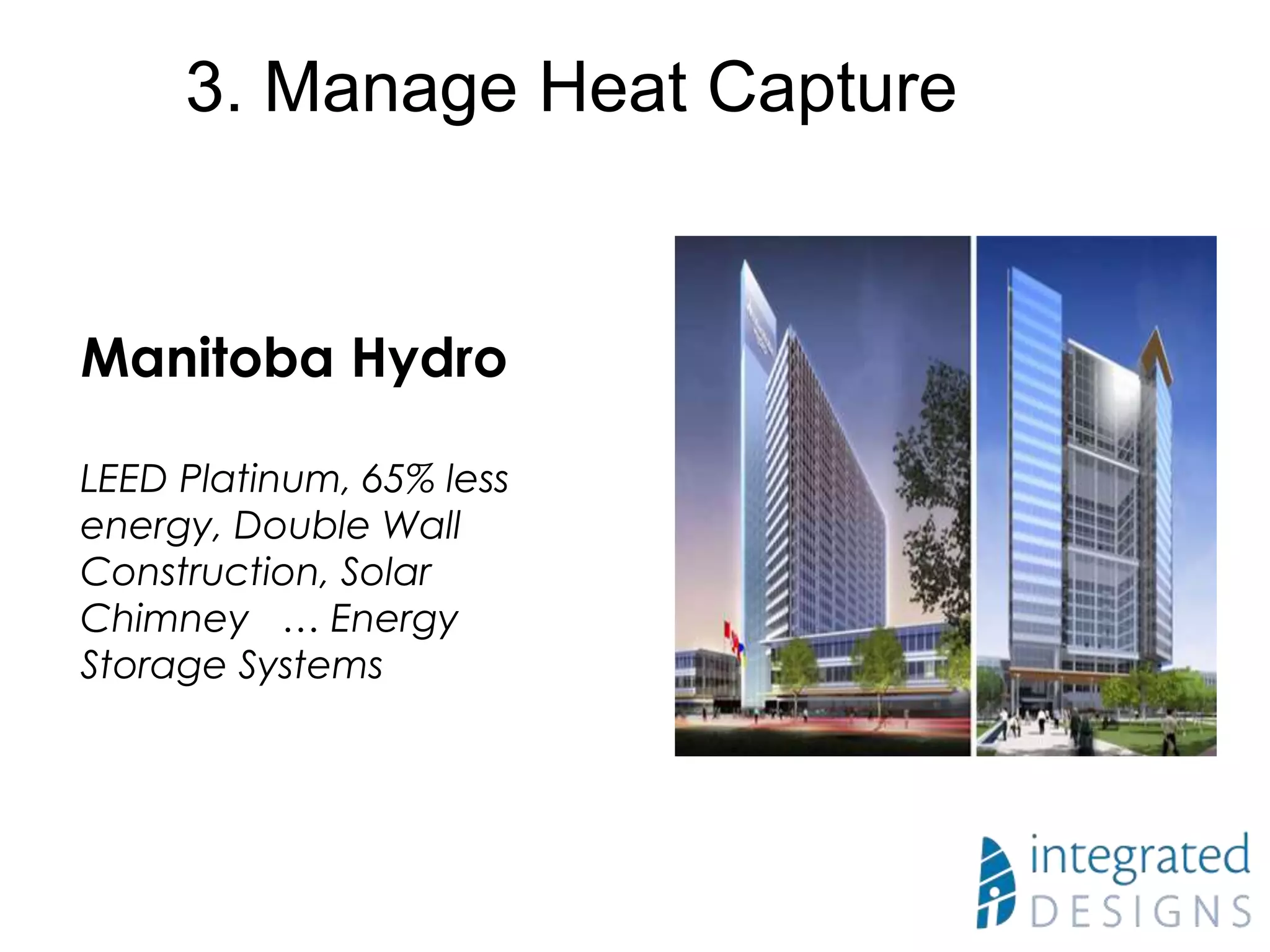 3. Manage Heat Capture

Manitoba Hydro

LEED Platinum, 65% less energy, Double Wall Construction, Solar Chimney … Energy Storage Systems

integrated DESIGNS